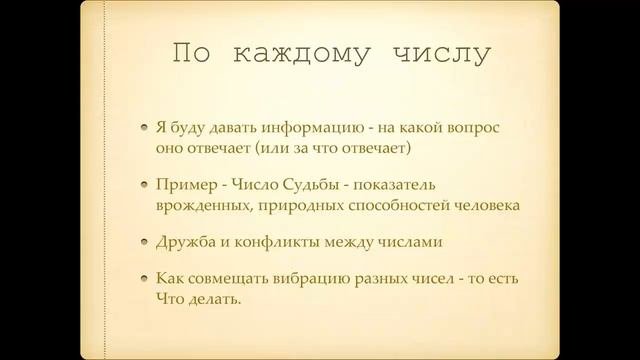 По каждому числу

Я буду давать информацию - на какой вопрос оно отвечает (или за что отвечает)

Пример - Число Судьбы - показатель врожденных, природных способностей человека

Дружба и конфликты между числами

Как совмещать вибрацию разных чисел - то есть Что делать.